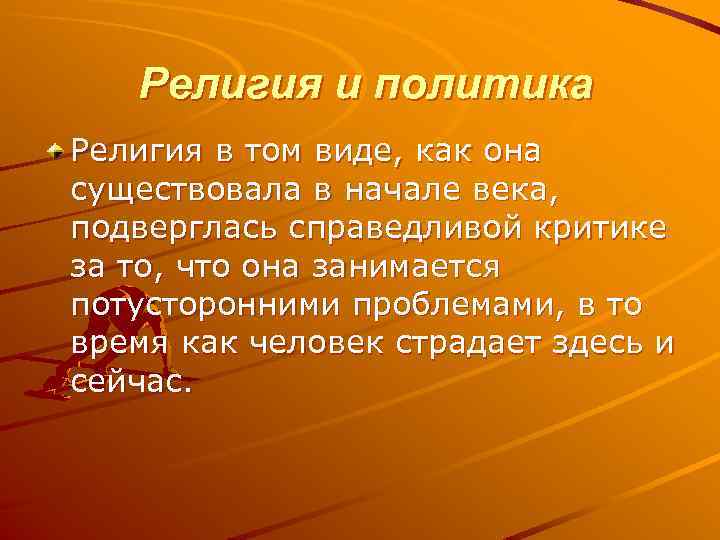 Религия и политика

Религия в том виде, как она существовала в начале века, подверглась справедливой критике за то, что она занимается потусторонними проблемами, в то время как человек страдает здесь и сейчас.